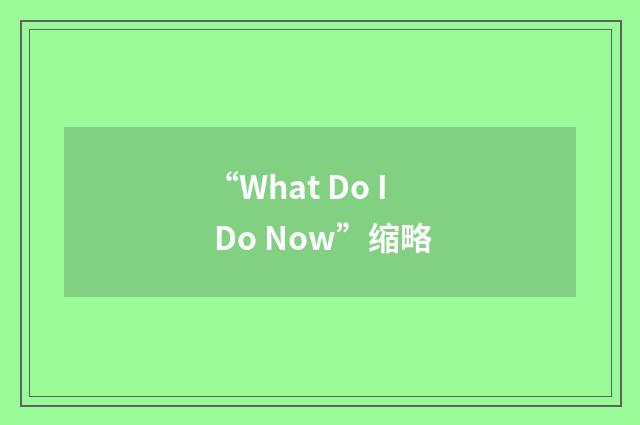 “What Do I Do Now”缩略